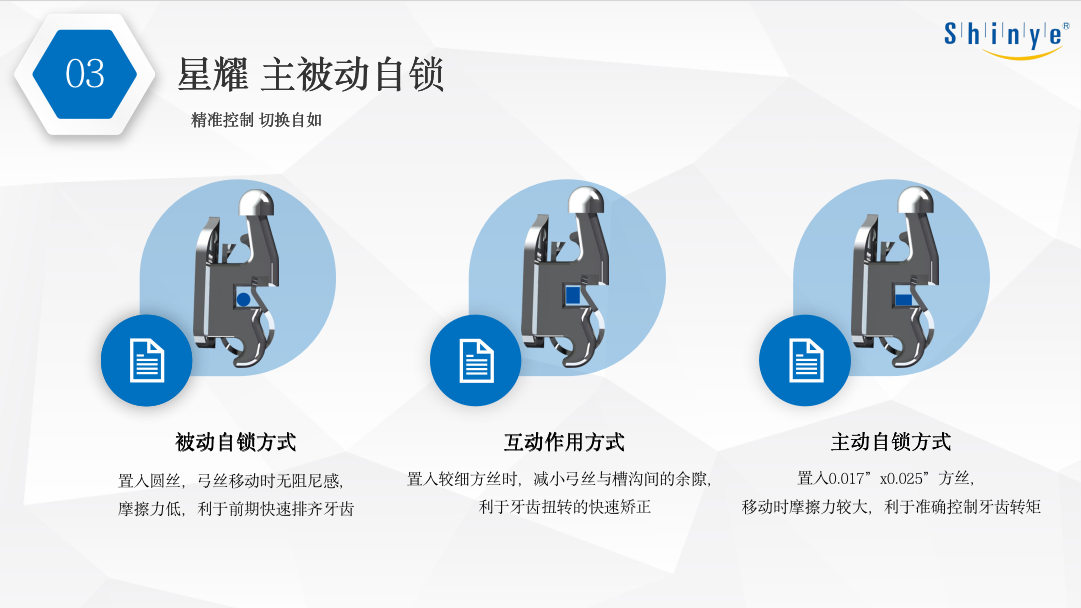 03

星耀 主被动自锁

精准控制 切换自如

Shinye®

被动自锁方式

置入圆丝，弓丝移动时无阻尼感，摩擦力低，利于前期快速排齐牙齿

互动作用方式

置入较细方丝时，减小弓丝与槽沟间的余隙，利于牙齿扭转的快速矫正

主动自锁方式

置入0.017”x0.025”方丝，移动时摩擦力较大，利于准确控制牙齿转矩